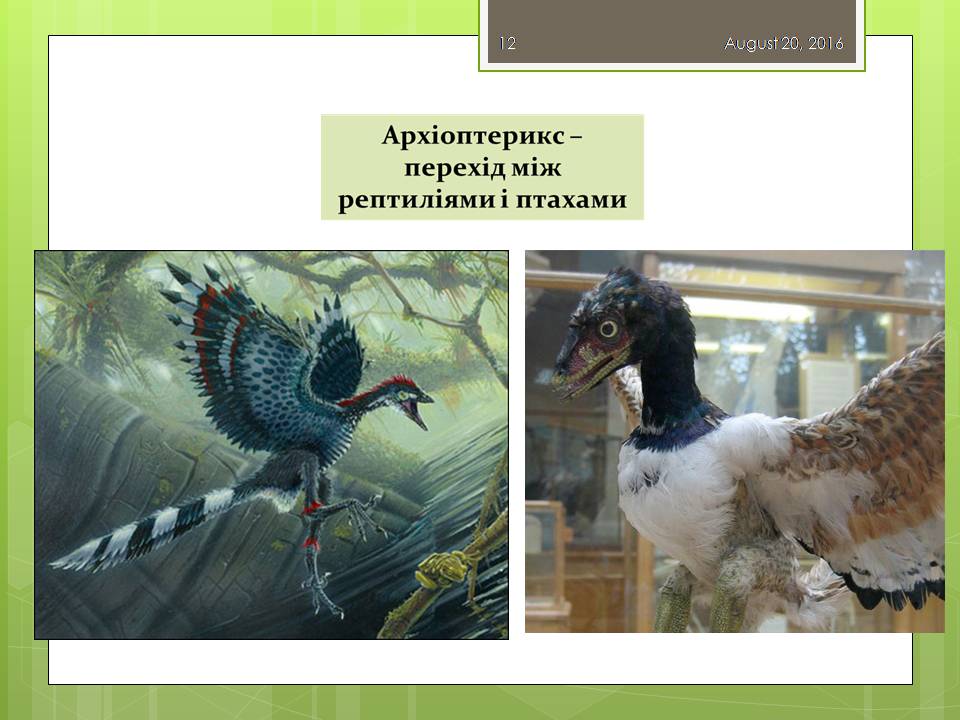 12 August 20, 2016

Архіоптерикс – перехід між рептиліями і птахами